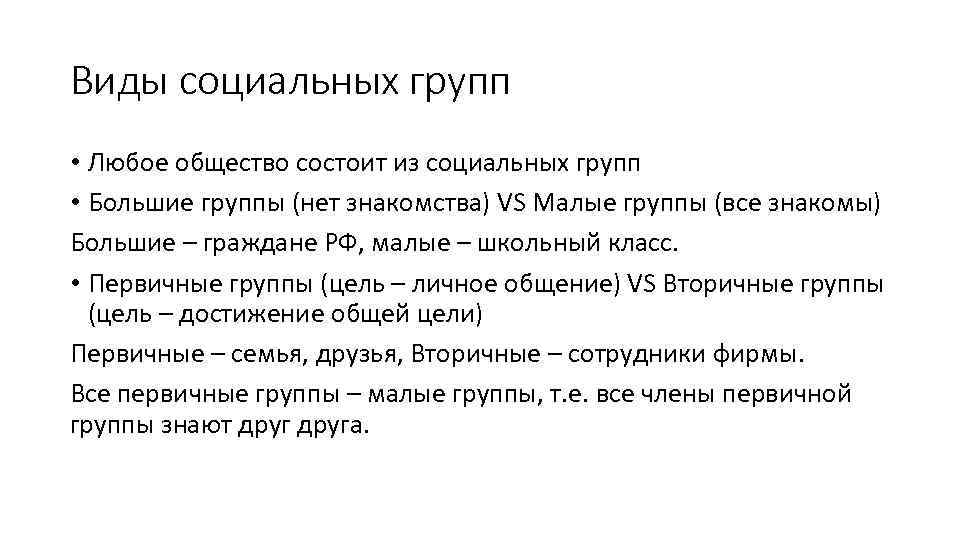 Виды социальных групп

• Любое общество состоит из социальных групп
• Большие группы (нет знакомства) VS Малые группы (все знакомы)
Большие – граждане РФ, малые – школьный класс.
• Первичные группы (цель – личное общение) VS Вторичные группы (цель – достижение общей цели)
Первичные – семья, друзья, Вторичные – сотрудники фирмы.
Все первичные группы – малые группы, т.е. все члены первичной группы знают друг друга.